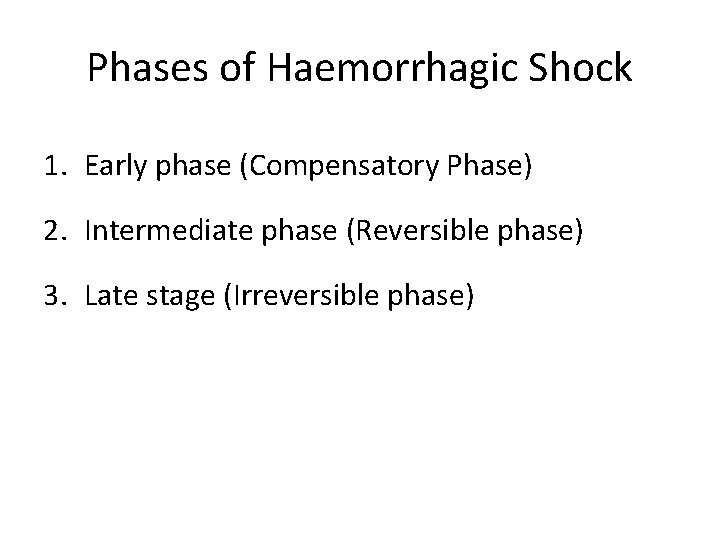 Phases of Haemorrhagic Shock

1. Early phase (Compensatory Phase)

2. Intermediate phase (Reversible phase)

3. Late stage (Irreversible phase)